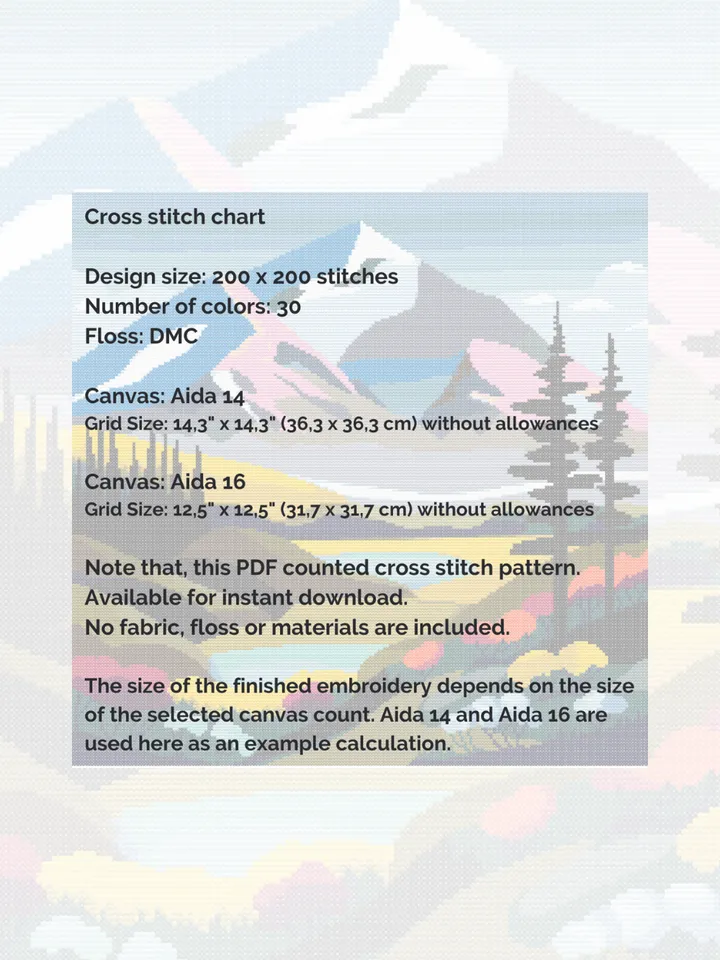 Cross stitch chart

Design size: 200 x 200 stitches
Number of colors: 30
Floss: DMC

Canvas: Aida 14
Grid Size: 14,3" x 14,3" (36,3 x 36,3 cm) without allowances

Canvas: Aida 16
Grid Size: 12,5" x 12,5" (31,7 x 31,7 cm) without allowances

Note that, this PDF counted cross stitch pattern.
Available for instant download.
No fabric, floss or materials are included.

The size of the finished embroidery depends on the size of the selected canvas count. Aida 14 and Aida 16 are used here as an example calculation.